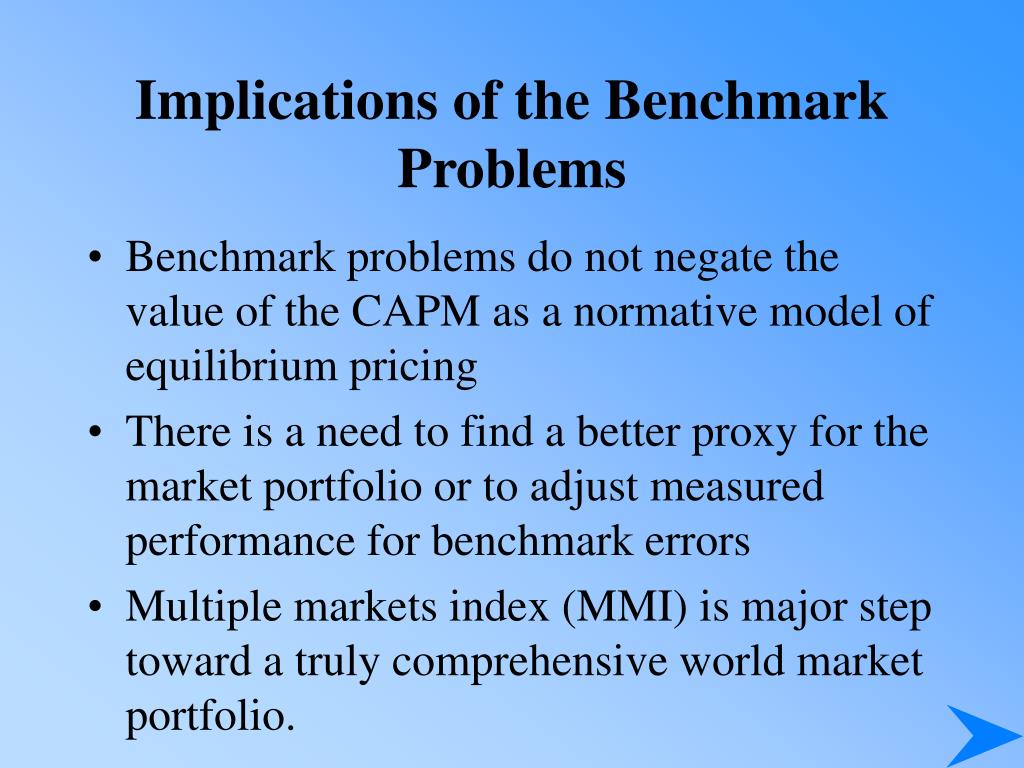 Implications of the Benchmark Problems

• Benchmark problems do not negate the value of the CAPM as a normative model of equilibrium pricing
• There is a need to find a better proxy for the market portfolio or to adjust measured performance for benchmark errors
• Multiple markets index (MMI) is major step toward a truly comprehensive world market portfolio.